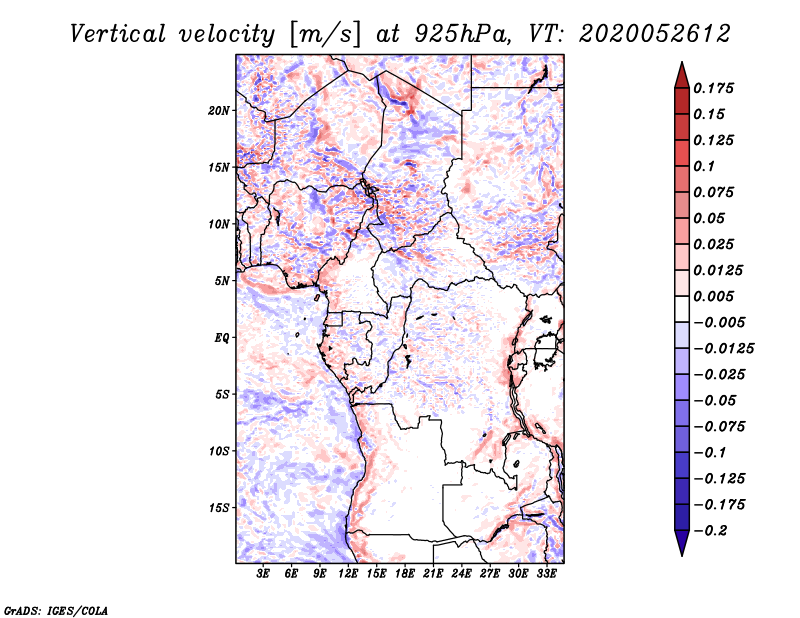 Vertical velocity [m/s] at 925hPa, VT: 2020052612

20N
15N
10N
5N
EQ
5S
10S
15S

3E 6E 9E 12E 15E 18E 21E 24E 27E 30E 33E

0.175
0.15
0.125
0.1
0.075
0.05
0.025
0.0125
0.005
−0.005
−0.0125
−0.025
−0.05
−0.075
−0.1
−0.125
−0.175
−0.2

GrADS: IGES/COLA